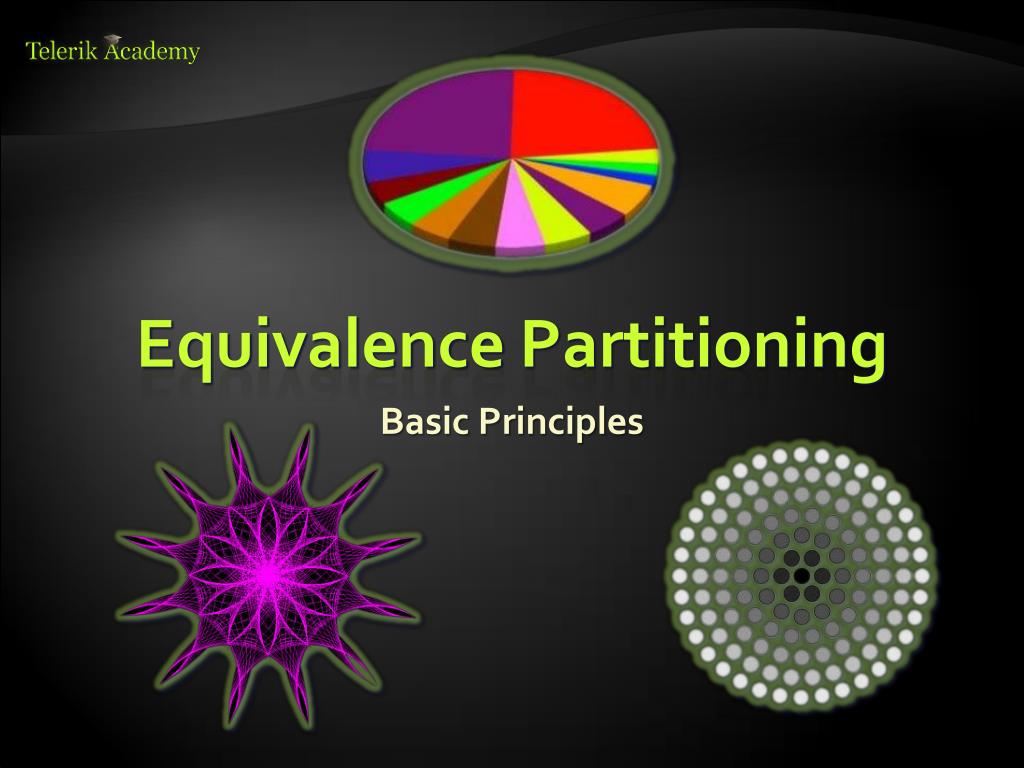 Telerik Academy

Equivalence Partitioning

Basic Principles